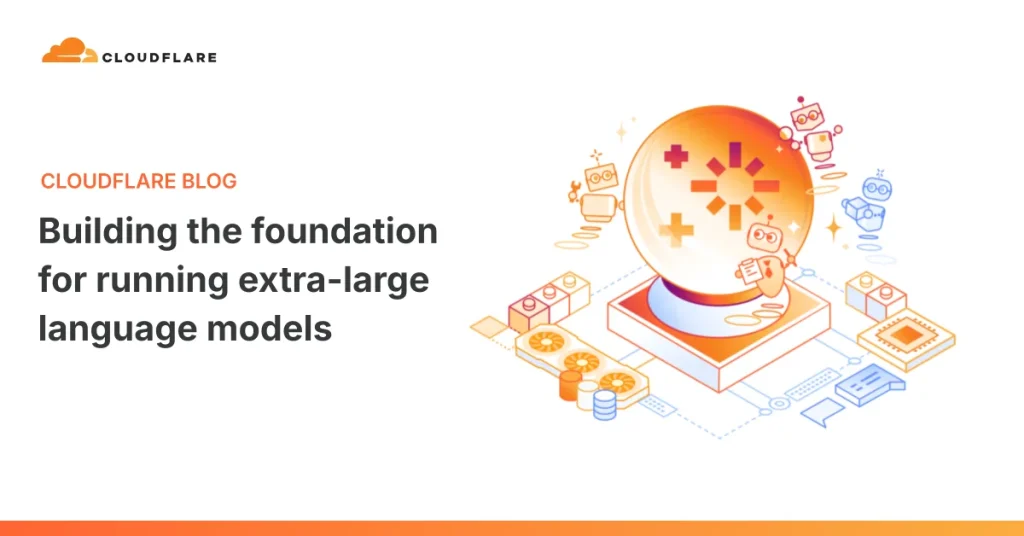 CLOUDFLARE

CLOUDFLARE BLOG

Building the foundation for running extra-large language models